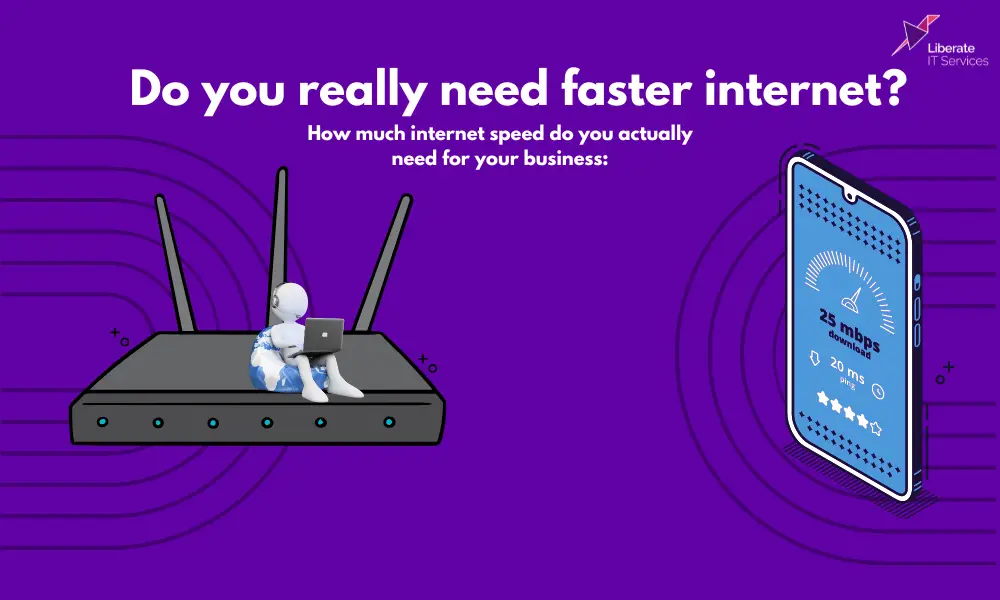 Liberate
IT Services

Do you really need faster internet?

How much internet speed do you actually need for your business:

25 mbps
download

20 ms
ping